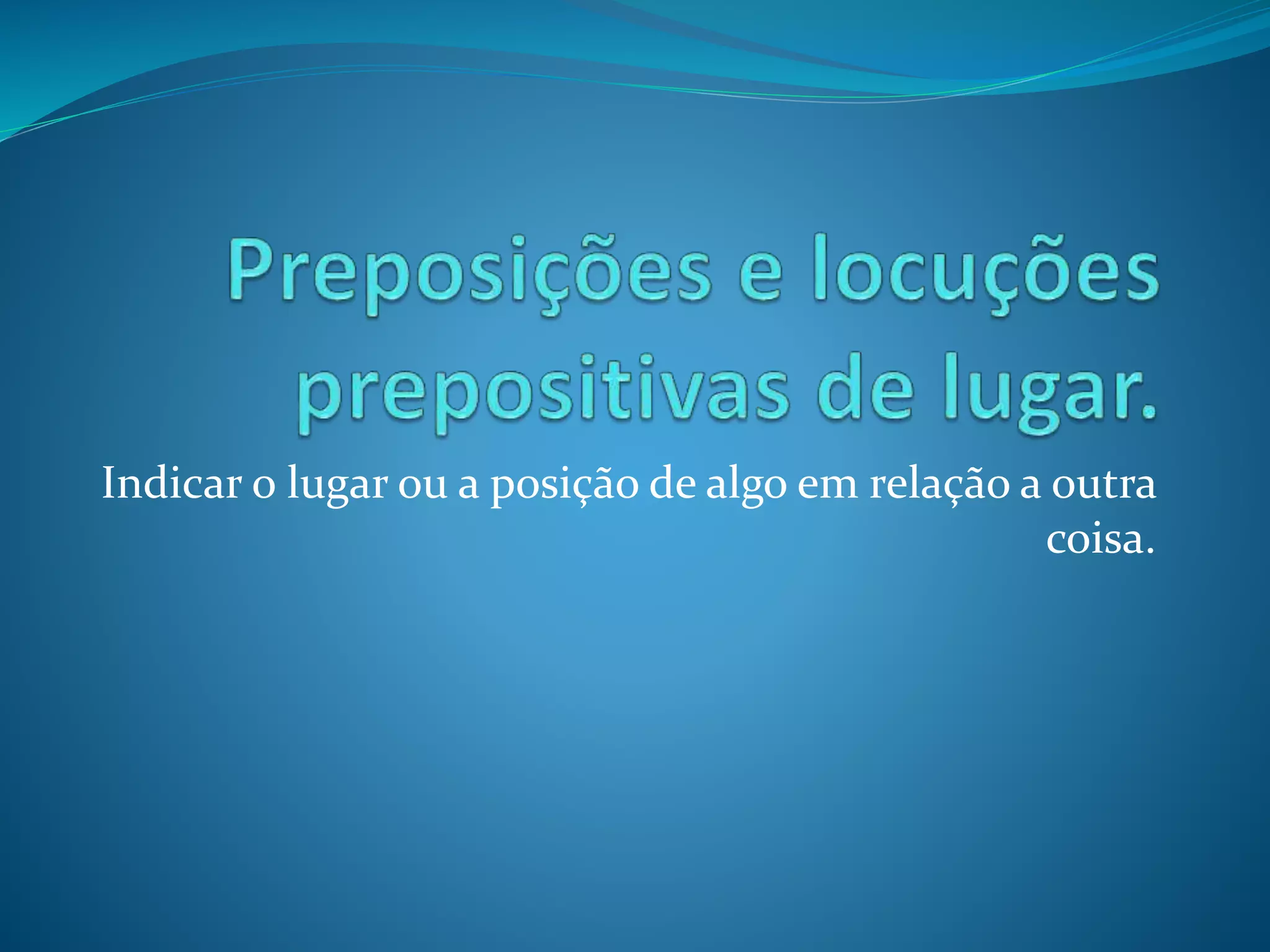 Preposições e locuções prepositivas de lugar.

Indicar o lugar ou a posição de algo em relação a outra coisa.